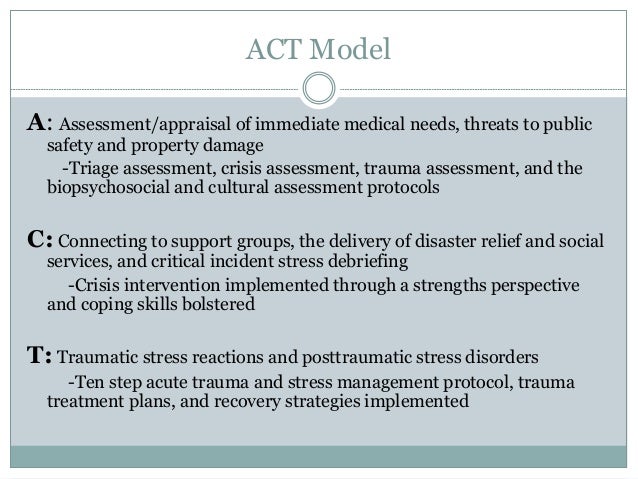 ACT Model

A: Assessment/appraisal of immediate medical needs, threats to public safety and property damage

-Triage assessment, crisis assessment, trauma assessment, and the biopsychosocial and cultural assessment protocols

C: Connecting to support groups, the delivery of disaster relief and social services, and critical incident stress debriefing

-Crisis intervention implemented through a strengths perspective and coping skills bolstered

T: Traumatic stress reactions and posttraumatic stress disorders

-Ten step acute trauma and stress management protocol, trauma treatment plans, and recovery strategies implemented